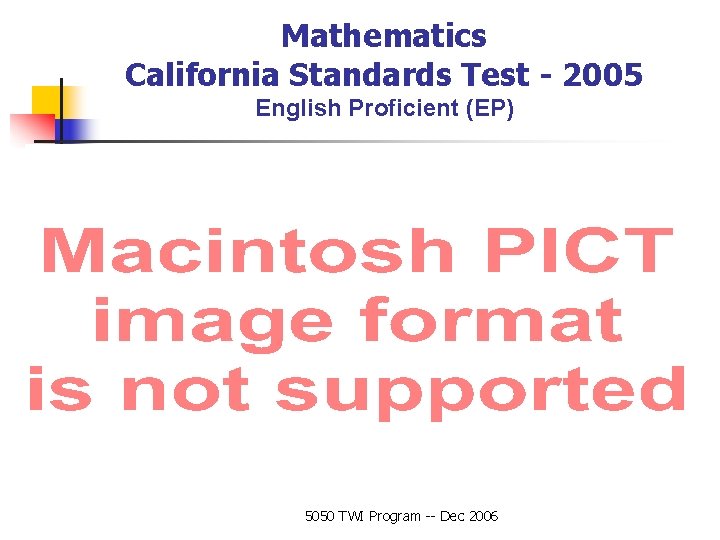 Mathematics
California Standards Test - 2005
English Proficient (EP)

Macintosh PICT
image format
is not supported

5050 TWI Program -- Dec 2006